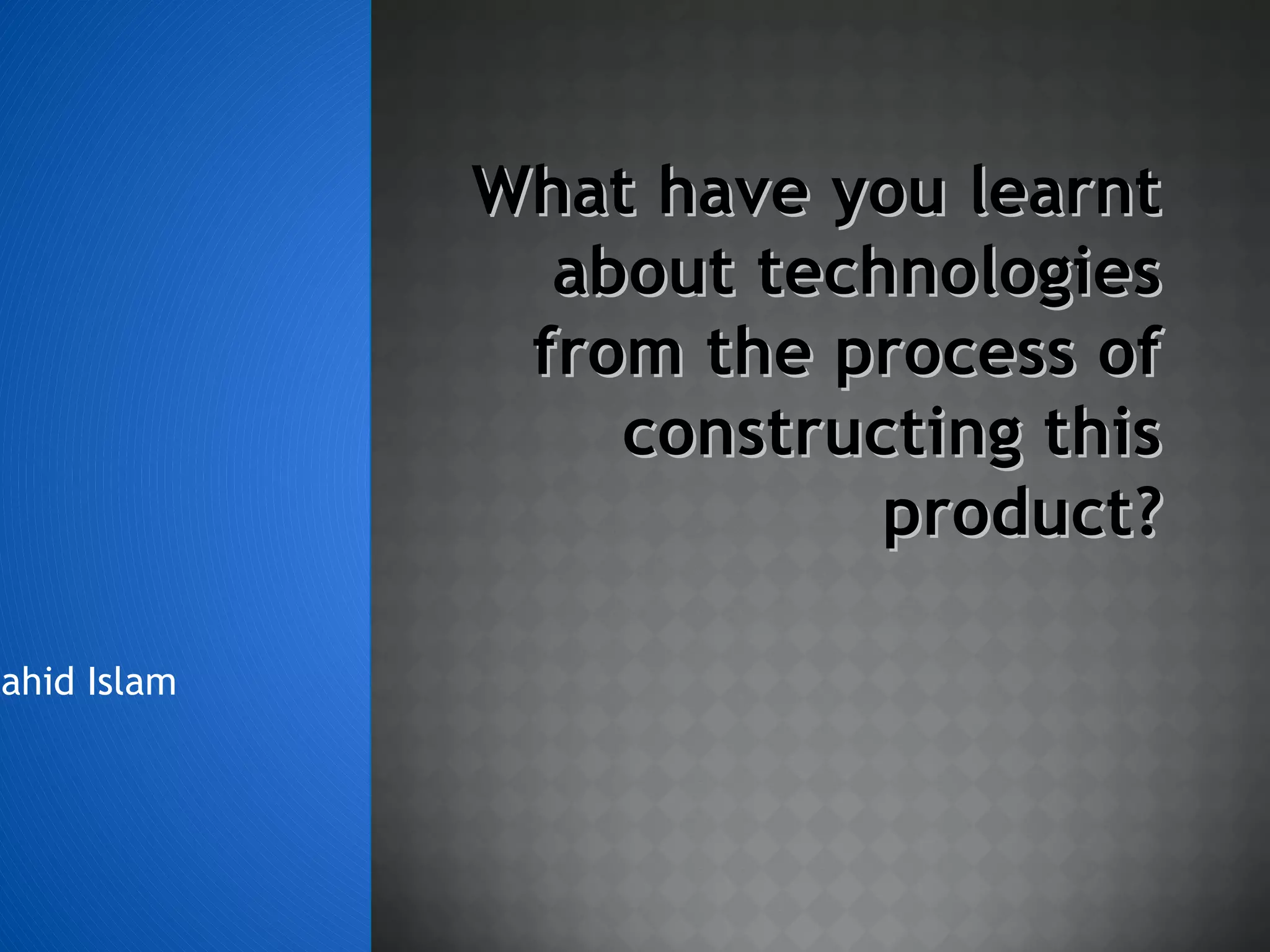 What have you learnt about technologies from the process of constructing this product?

ahid Islam